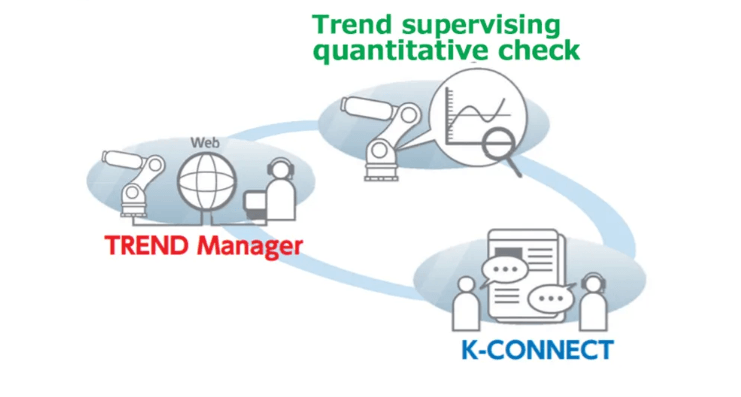 Trend supervising quantitative check

Web

TREND Manager

K-CONNECT